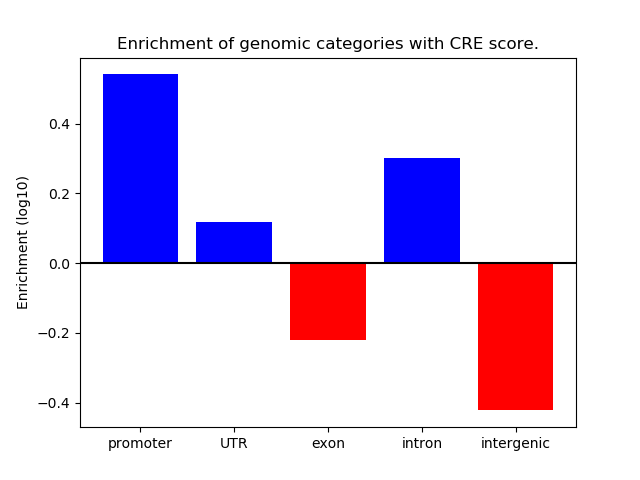 Enrichment of genomic categories with CRE score.

Enrichment (log10)

0.4
0.2
0.0
−0.2
−0.4

promoter
UTR
exon
intron
intergenic